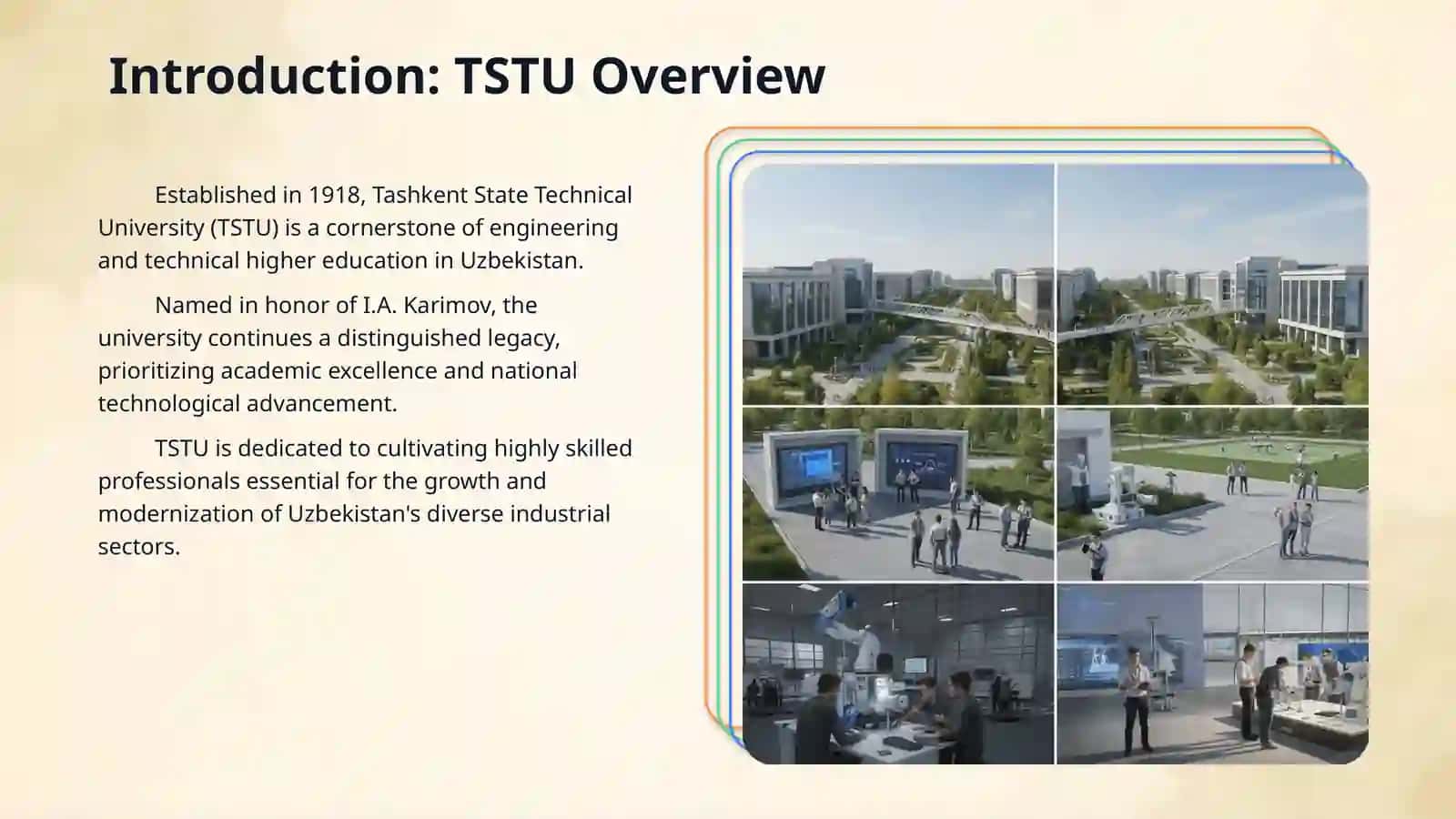 Introduction: TSTU Overview

Established in 1918, Tashkent State Technical University (TSTU) is a cornerstone of engineering and technical higher education in Uzbekistan.

Named in honor of I.A. Karimov, the university continues a distinguished legacy, prioritizing academic excellence and national technological advancement.

TSTU is dedicated to cultivating highly skilled professionals essential for the growth and modernization of Uzbekistan's diverse industrial sectors.